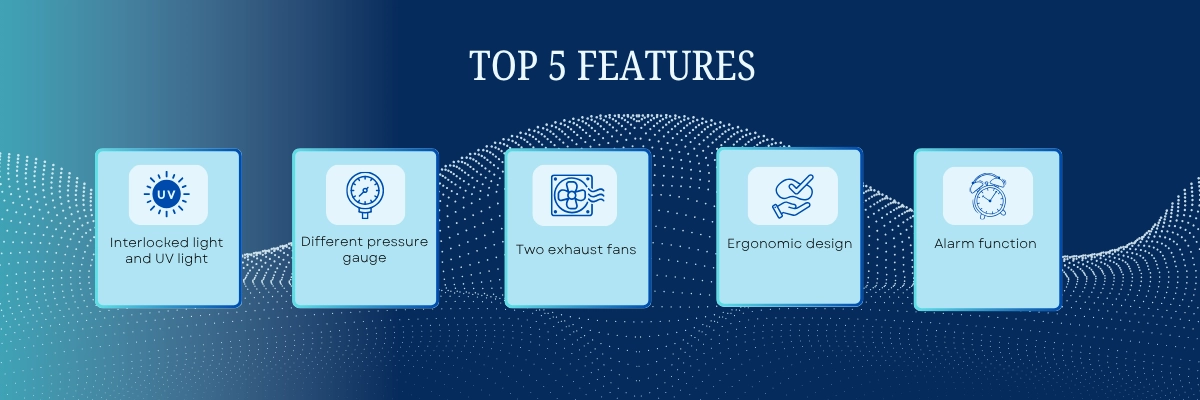 TOP 5 FEATURES

UV

Interlocked light and UV light

Different pressure gauge

Two exhaust fans

Ergonomic design

Alarm function